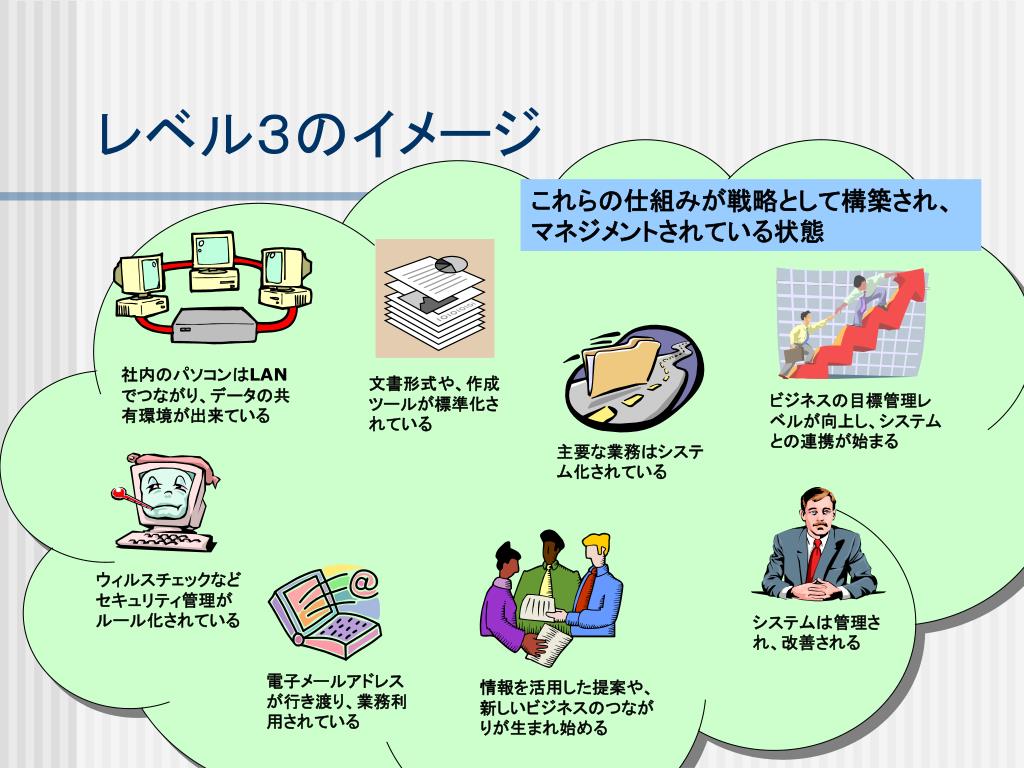 レベル3のイメージ

これらの仕組みが戦略として構築され、マネジメントされている状態

社内のパソコンはLANでつながり、データの共有環境が出来ている

文書形式や、作成ツールが標準化されている

主要な業務はシステム化されている

ビジネスの目標管理レベルが向上し、システムとの連携が始まる

ウィルスチェックなどセキュリティ管理がルール化されている

電子メールアドレスが行き渡り、業務利用されている

情報を活用した提案や、新しいビジネスのつながりが生まれ始める

システムは管理され、改善される